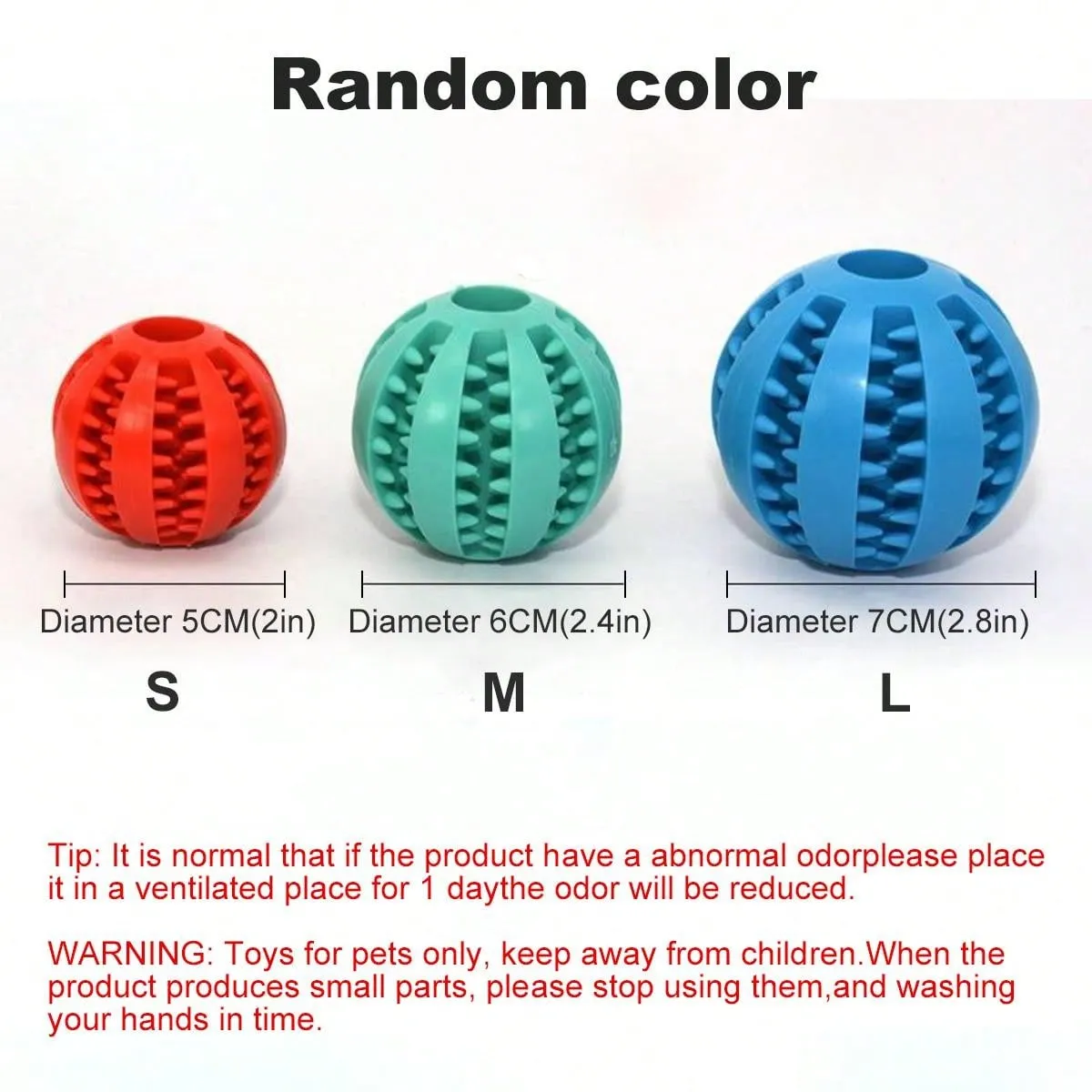 Random color

Diameter 5CM(2in)
S

Diameter 6CM(2.4in)
M

Diameter 7CM(2.8in)
L

Tip: It is normal that if the product have a abnormal odorplease place it in a ventilated place for 1 daythe odor will be reduced.

WARNING: Toys for pets only, keep away from children.When the product produces small parts, please stop using them,and washing your hands in time.